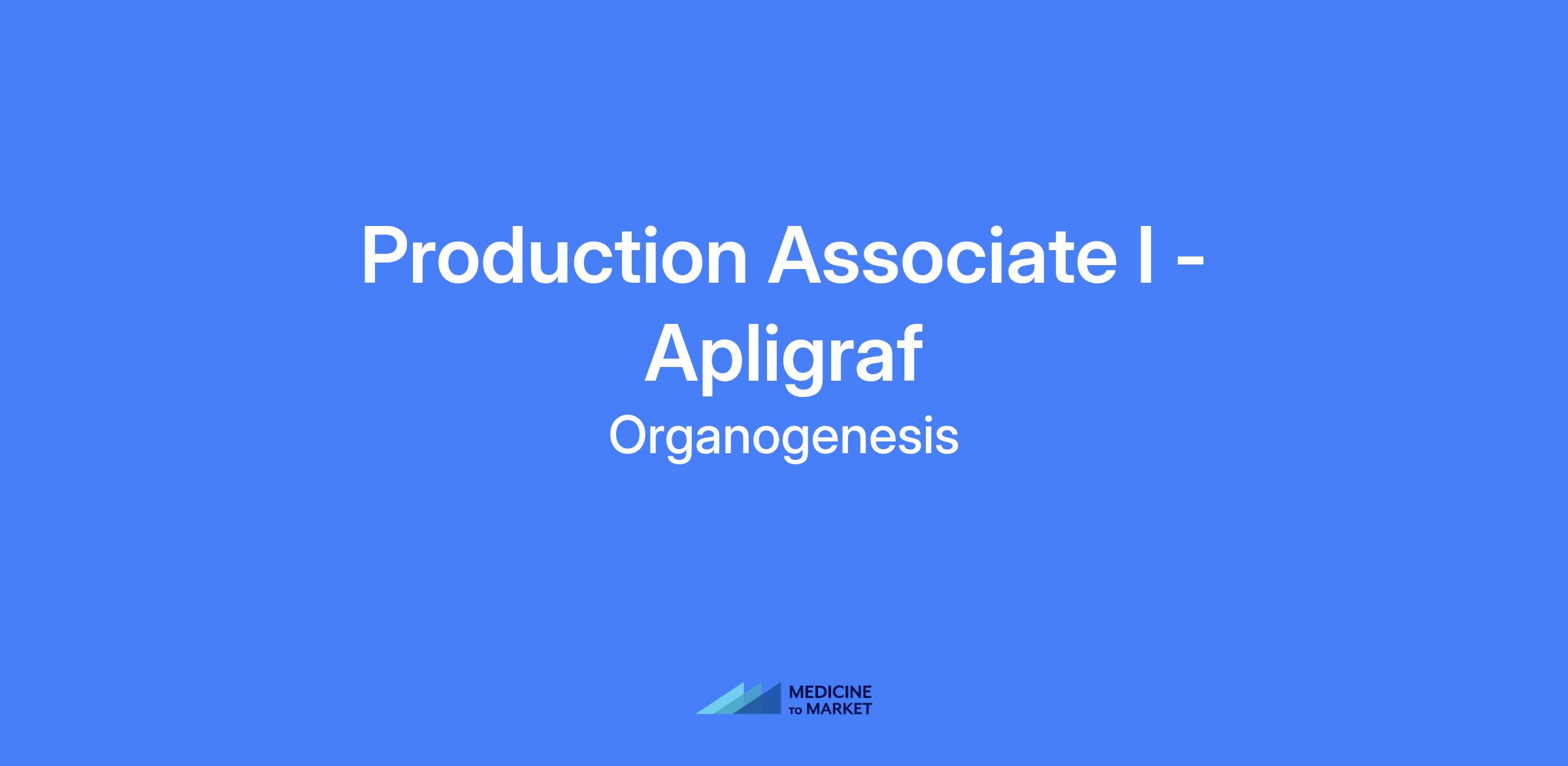 Production Associate I - Apligraf

Organogenesis

MEDICINE
TO MARKET